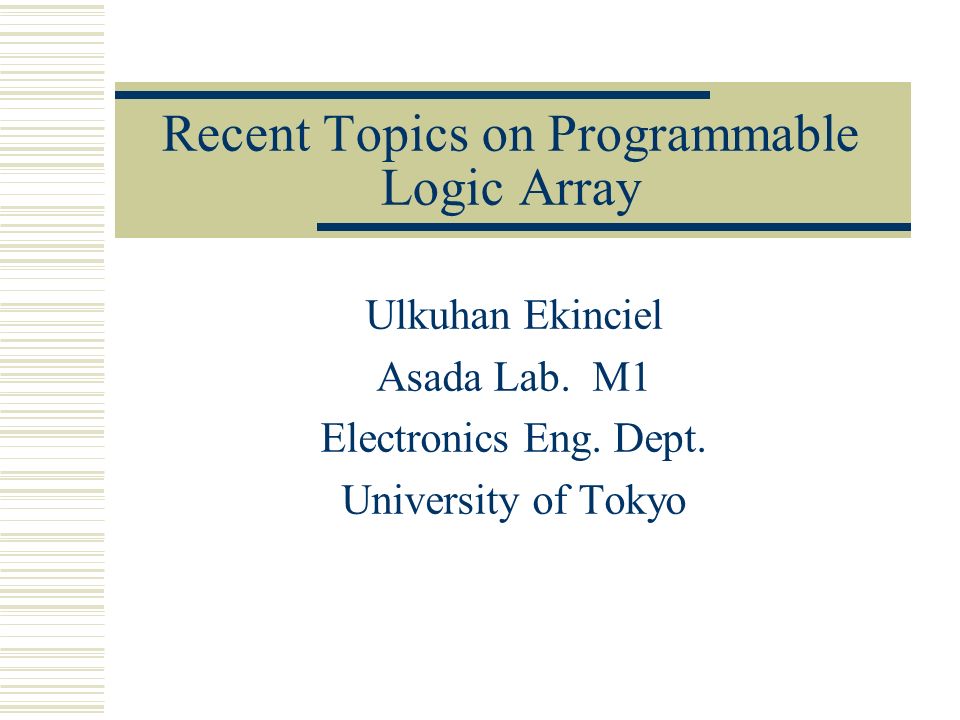 Recent Topics on Programmable Logic Array

Ulkuhan Ekinciel
Asada Lab. M1
Electronics Eng. Dept.
University of Tokyo